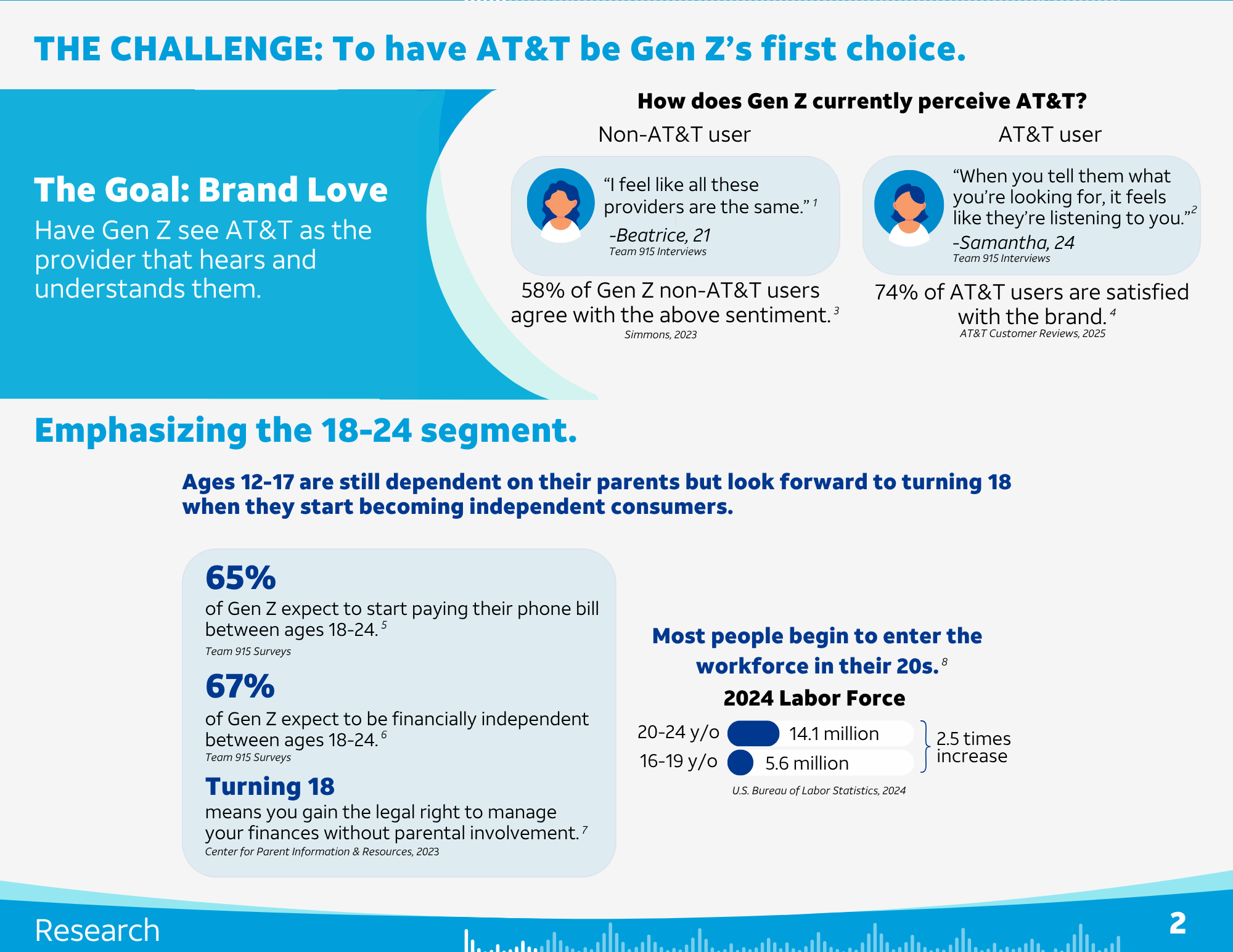 THE CHALLENGE: To have AT&T be Gen Z's first choice.

The Goal: Brand Love
Have Gen Z see AT&T as the provider that hears and understands them.

How does Gen Z currently perceive AT&T?

Non-AT&T user

"I feel like all these providers are the same." $^1$
-Beatrice, 21
Team 915 Interviews

58% of Gen Z non-AT&T users agree with the above sentiment. $^3$
Simmons, 2023

AT&T user

"When you tell them what you're looking for, it feels like they're listening to you." $^2$
-Samantha, 24
Team 915 Interviews

74% of AT&T users are satisfied with the brand. $^4$
AT&T Customer Reviews, 2025

Emphasizing the 18-24 segment.

Ages 12-17 are still dependent on their parents but look forward to turning 18 when they start becoming independent consumers.

65%
of Gen Z expect to start paying their phone bill between ages 18-24. $^5$
Team 915 Surveys

67%
of Gen Z expect to be financially independent between ages 18-24. $^6$
Team 915 Surveys

Turning 18
means you gain the legal right to manage your finances without parental involvement. $^7$
Center for Parent Information & Resources, 2023

Most people begin to enter the workforce in their 20s. $^8$

2024 Labor Force

20-24 y/o 14.1 million
16-19 y/o 5.6 million
2.5 times increase

U.S. Bureau of Labor Statistics, 2024

Research

2